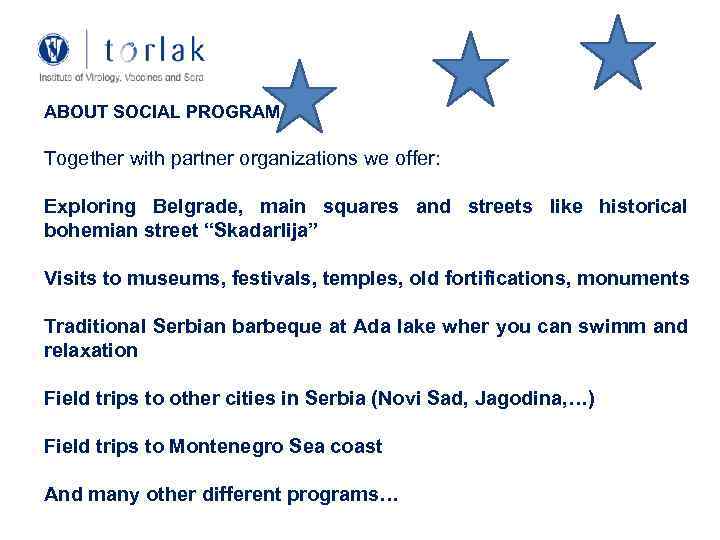 torlak
Institute of Virology, Vaccines and Sera

ABOUT SOCIAL PROGRAM

Together with partner organizations we offer:

Exploring Belgrade, main squares and streets like historical bohemian street “Skadarlija”

Visits to museums, festivals, temples, old fortifications, monuments

Traditional Serbian barbeque at Ada lake wher you can swimm and relaxation

Field trips to other cities in Serbia (Novi Sad, Jagodina,…)

Field trips to Montenegro Sea coast

And many other different programs…